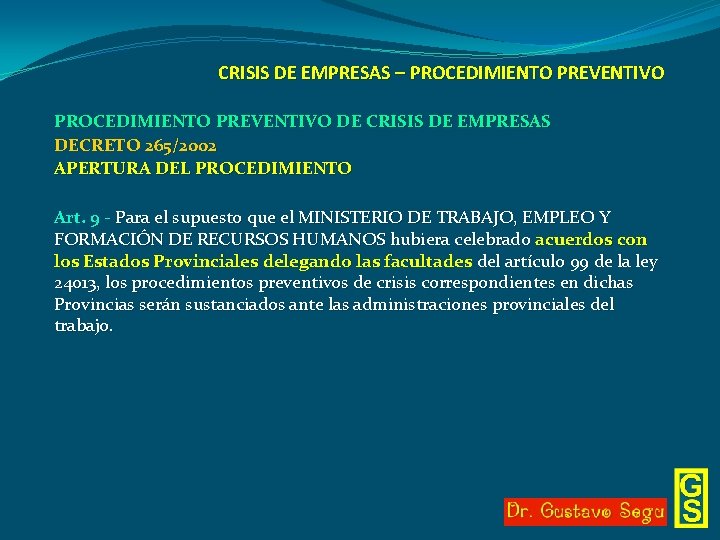 CRISIS DE EMPRESAS – PROCEDIMIENTO PREVENTIVO

PROCEDIMIENTO PREVENTIVO DE CRISIS DE EMPRESAS
DECRETO 265/2002
APERTURA DEL PROCEDIMIENTO

Art. 9 - Para el supuesto que el MINISTERIO DE TRABAJO, EMPLEO Y FORMACIÓN DE RECURSOS HUMANOS hubiera celebrado acuerdos con los Estados Provinciales delegando las facultades del artículo 99 de la ley 24013, los procedimientos preventivos de crisis correspondientes en dichas Provincias serán sustanciados ante las administraciones provinciales del trabajo.

Dr. Gustavo Segu

GS